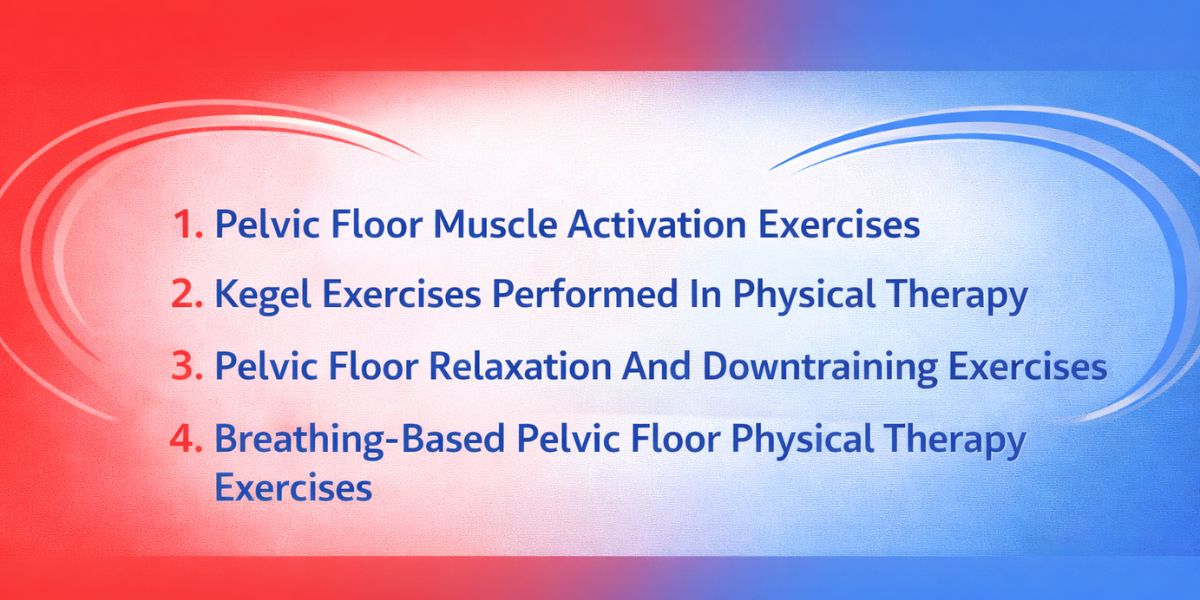 1. Pelvic Floor Muscle Activation Exercises
2. Kegel Exercises Performed In Physical Therapy
3. Pelvic Floor Relaxation And Downtraining Exercises
4. Breathing-Based Pelvic Floor Physical Therapy Exercises